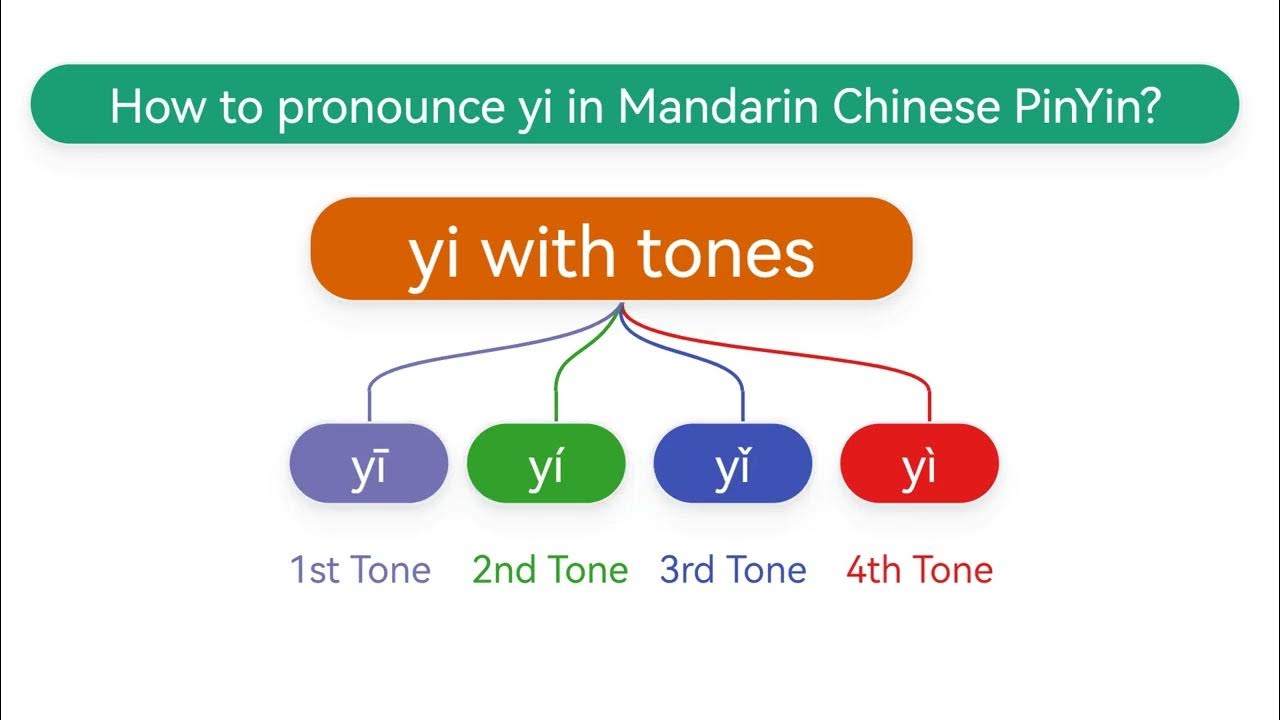 How to pronounce yi in Mandarin Chinese PinYin?

yi with tones

yī yí yǐ yì

1st Tone 2nd Tone 3rd Tone 4th Tone